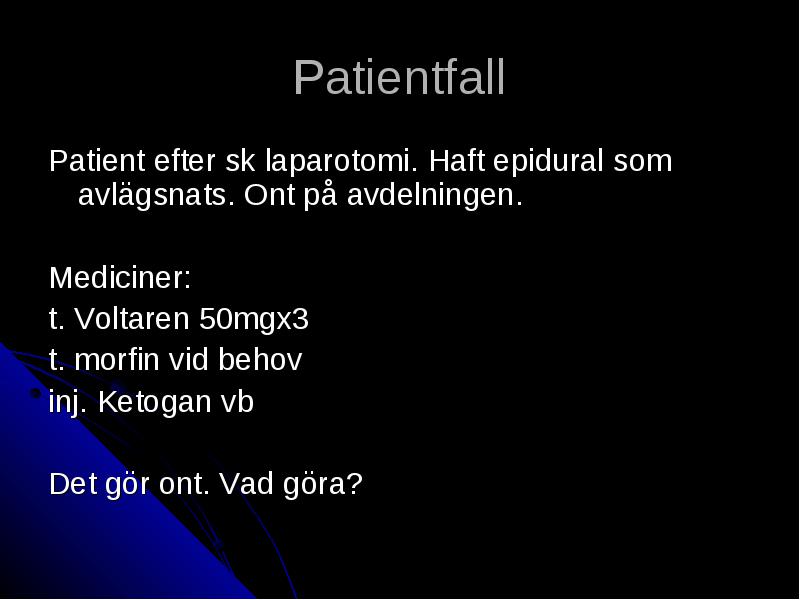 Patientfall

Patient efter sk laparotomi. Haft epidural som avlägsnats. Ont på avdelningen.

Mediciner:
t. Voltaren 50mgx3
t. morfin vid behov
inj. Ketogan vb

Det gör ont. Vad göra?